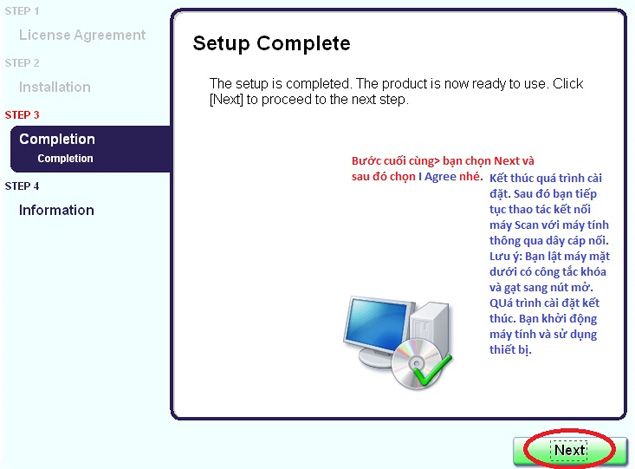 STEP 1
License Agreement
STEP 2
Installation
STEP 3
Completion
Completion
STEP 4
Information

Setup Complete

The setup is completed. The product is now ready to use. Click [Next] to proceed to the next step.

Bước cuối cùng> bạn chọn Next và sau đó chọn I Agree nhé.

Kết thúc quá trình cài đặt. Sau đó bạn tiếp tục thao tác kết nối máy Scan với máy tính thông qua dây cáp nối. Lưu ý: Bạn lật máy mặt dưới có công tắc khóa và gạt sang nút mở. QUá trình cài đặt kết thúc. Bạn khởi động máy tính và sử dụng thiết bị.

Next